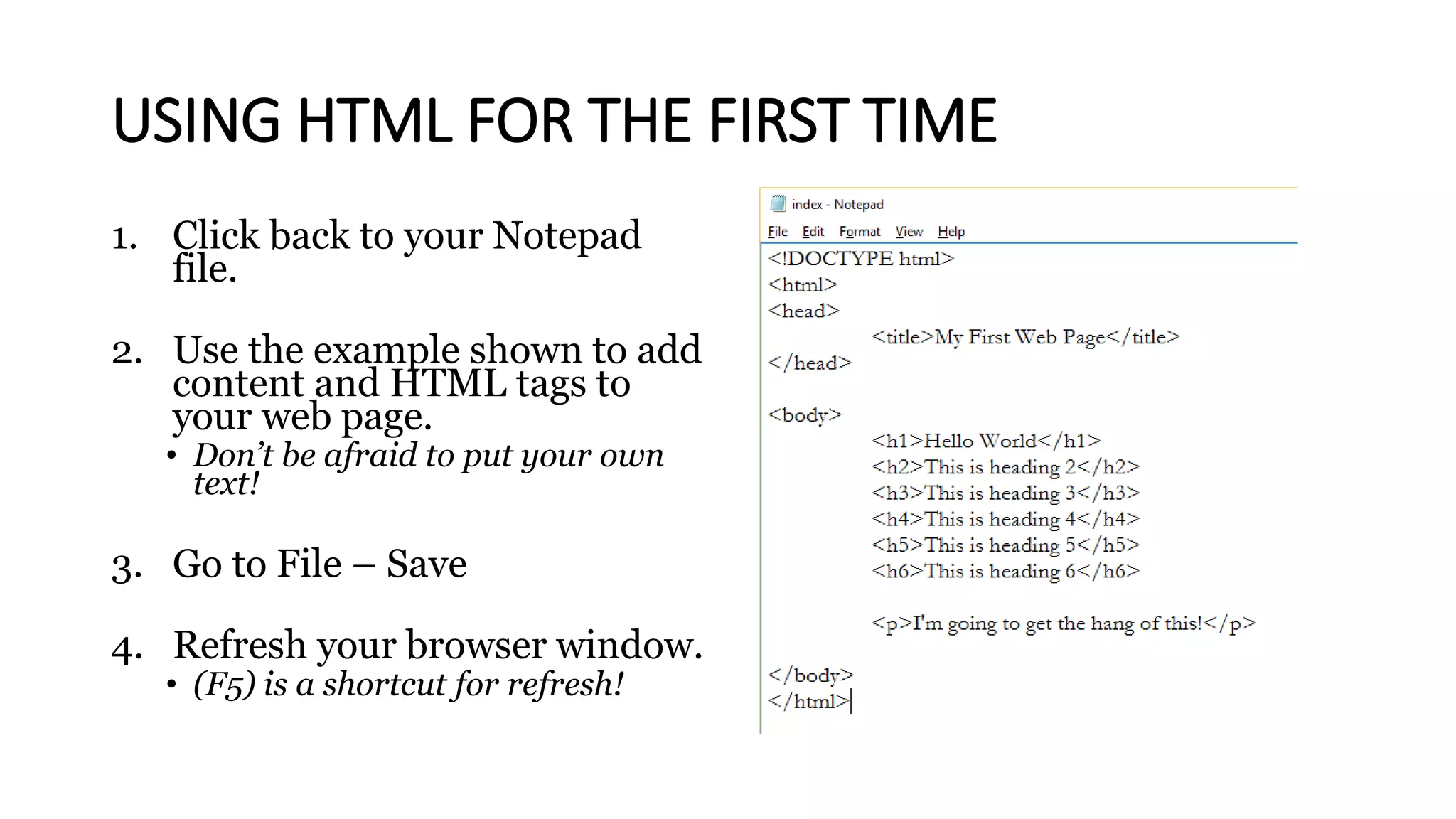 USING HTML FOR THE FIRST TIME

1. Click back to your Notepad file.

2. Use the example shown to add content and HTML tags to your web page.
• Don't be afraid to put your own text!

3. Go to File – Save

4. Refresh your browser window.
• (F5) is a shortcut for refresh!

index - Notepad
File Edit Format View Help
<!DOCTYPE html>
<html>
<head>
<title>My First Web Page</title>
</head>

<body>
<h1>Hello World</h1>
<h2>This is heading 2</h2>
<h3>This is heading 3</h3>
<h4>This is heading 4</h4>
<h5>This is heading 5</h5>
<h6>This is heading 6</h6>

<p>I'm going to get the hang of this!</p>

</body>
</html>